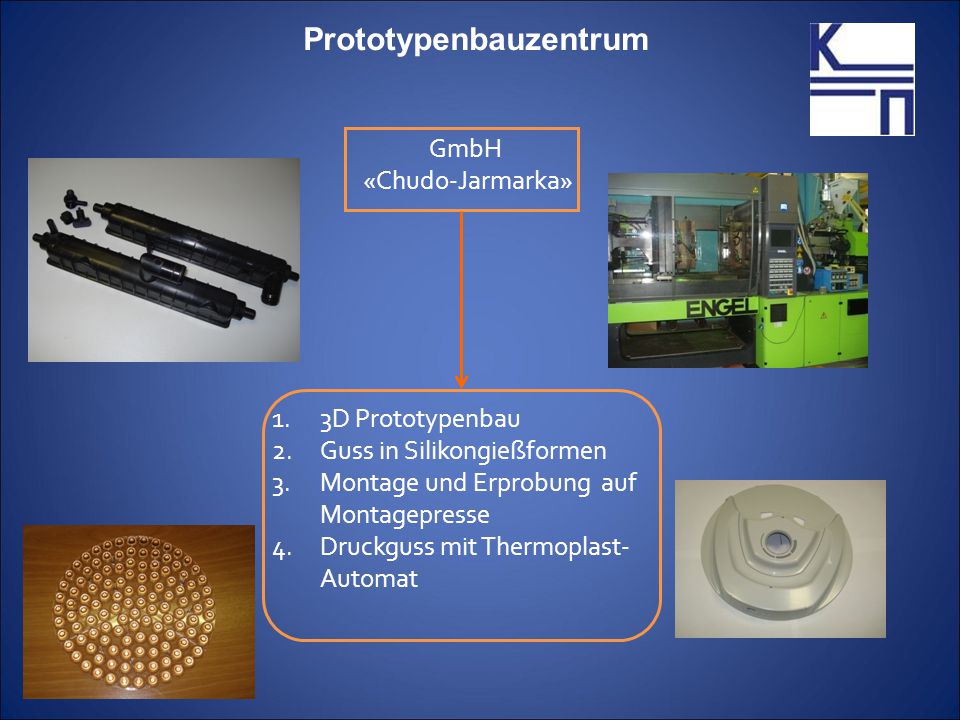 Prototypenbauzentrum

GmbH
«Chudo-Jarmarka»

ENGEL

1. 3D Prototypenbau
2. Guss in Silikongießformen
3. Montage und Erprobung auf Montagepresse
4. Druckguss mit Thermoplast-Automat